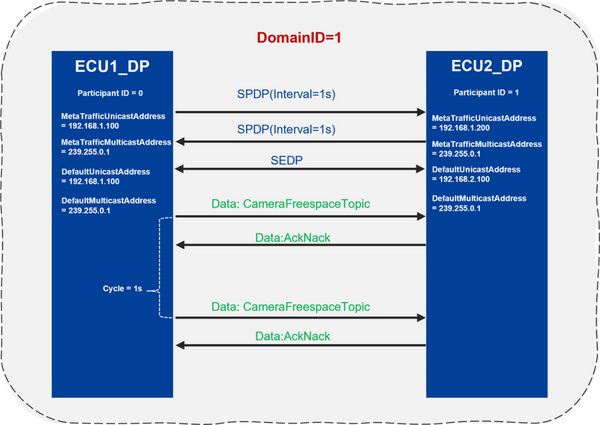 DomainID=1

ECU1_DP

Participant ID = 0

MetaTrafficUnicastAddress = 192.168.1.100

MetaTrafficMulticastAddress = 239.255.0.1

DefaultUnicastAddress = 192.168.1.100

DefaultMulticastAddress = 239.255.0.1

Cycle = 1s

SPDP(Interval=1s)

SPDP(Interval=1s)

SEDP

Data: CameraFreespaceTopic

Data:AckNack

Data: CameraFreespaceTopic

Data:AckNack

ECU2_DP

Participant ID = 1

MetaTrafficUnicastAddress = 192.168.1.200

MetaTrafficMulticastAddress = 239.255.0.1

DefaultUnicastAddress = 192.168.2.100

DefaultMulticastAddress = 239.255.0.1